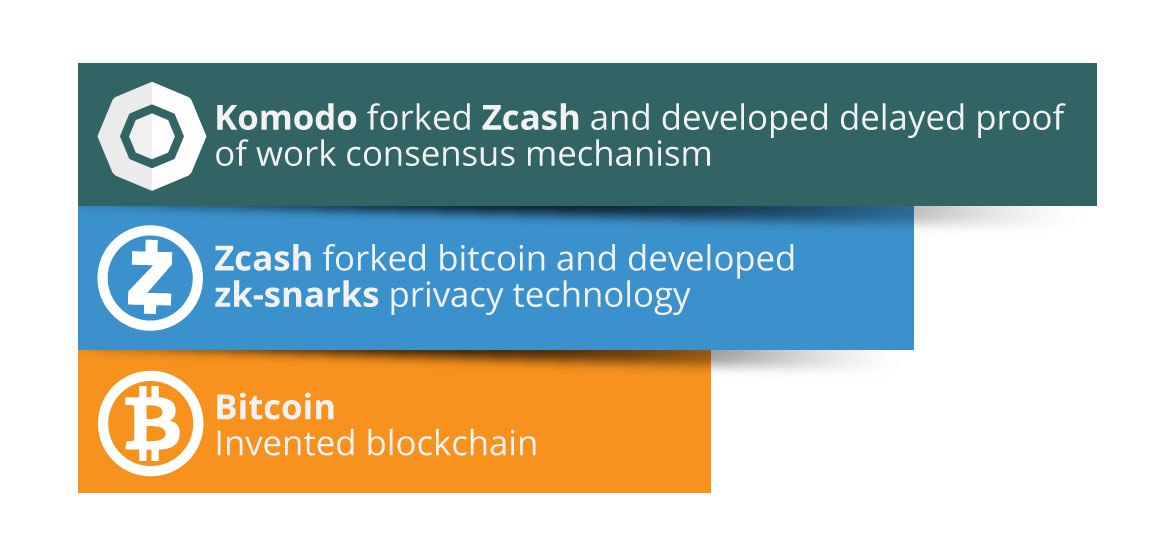 Komodo forked Zcash and developed delayed proof of work consensus mechanism

Zcash forked bitcoin and developed zk-snarks privacy technology

Bitcoin
Invented blockchain